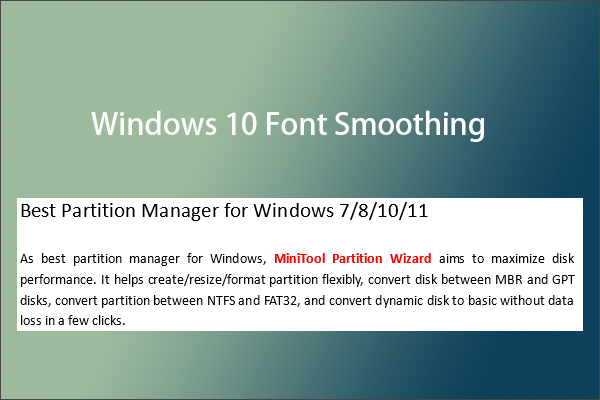 Windows 10 Font Smoothing

Best Partition Manager for Windows 7/8/10/11

As best partition manager for Windows, MiniTool Partition Wizard aims to maximize disk performance. It helps create/resize/format partition flexibly, convert disk between MBR and GPT disks, convert partition between NTFS and FAT32, and convert dynamic disk to basic without data loss in a few clicks.